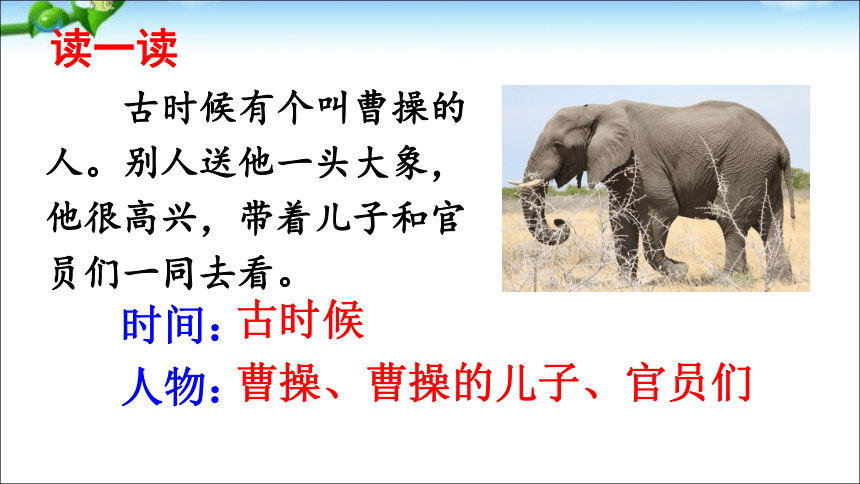 读一读

古时候有个叫曹操的人。别人送他一头大象，他很高兴，带着儿子和官员们一同去看。

时间：古时候

人物：曹操、曹操的儿子、官员们